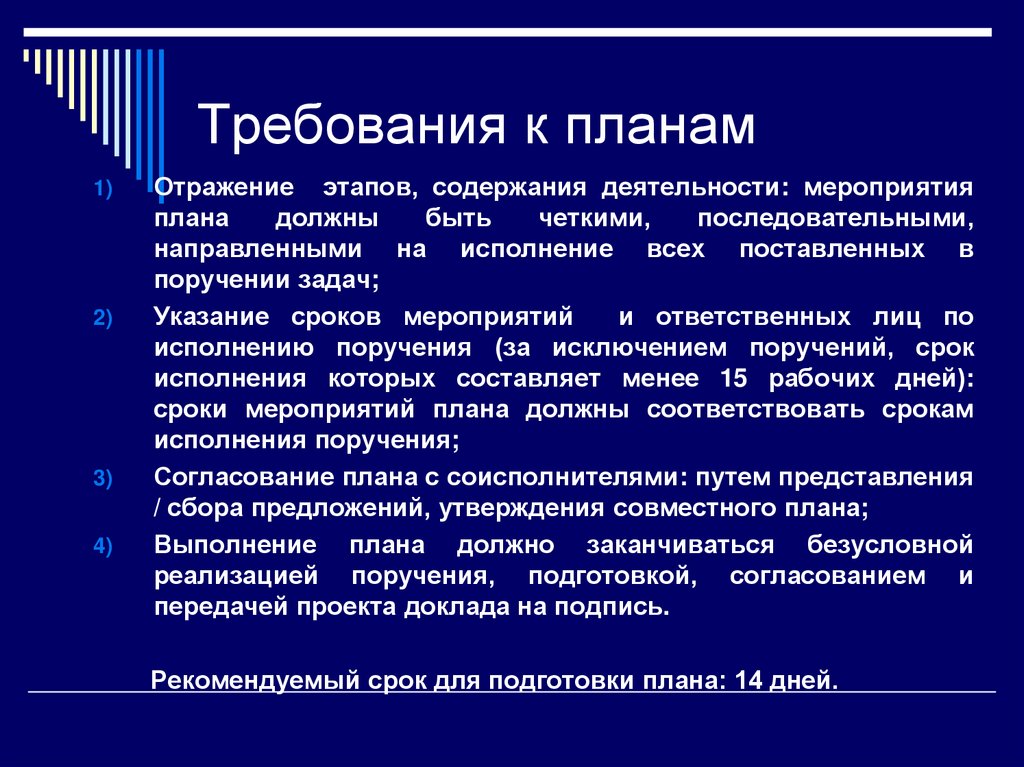 Требования к планам

1) Отражение этапов, содержания деятельности: мероприятия плана должны быть четкими, последовательными, направленными на исполнение всех поставленных в поручении задач;

2) Указание сроков мероприятий и ответственных лиц по исполнению поручения (за исключением поручений, срок исполнения которых составляет менее 15 рабочих дней): сроки мероприятий плана должны соответствовать срокам исполнения поручения;

3) Согласование плана с соисполнителями: путем представления / сбора предложений, утверждения совместного плана;

4) Выполнение плана должно заканчиваться безусловной реализацией поручения, подготовкой, согласованием и передачей проекта доклада на подпись.

Рекомендуемый срок для подготовки плана: 14 дней.